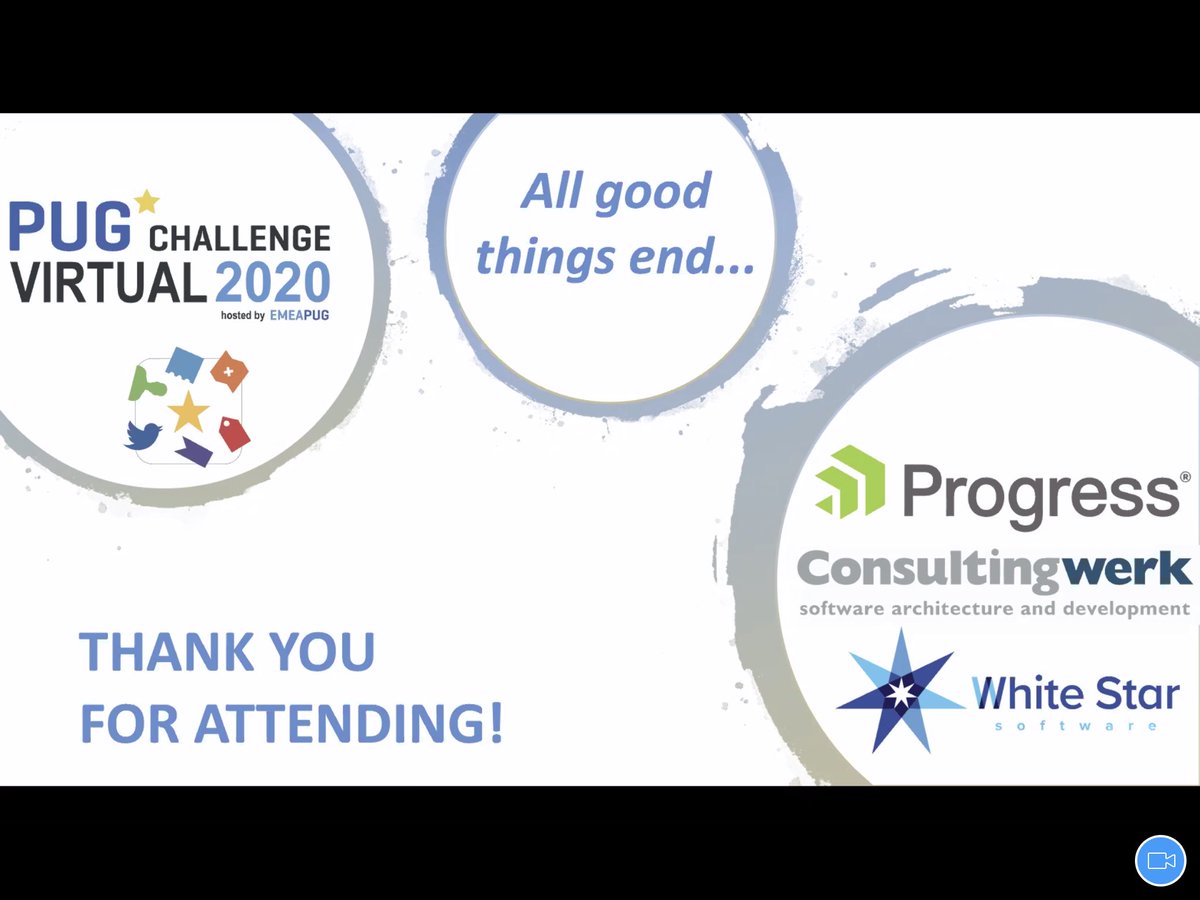 PUG CHALLENGE VIRTUAL 2020
hosted by EMEAPUG

All good things end...

Progress®

Consultingwerk
software architecture and development

White Star
software

THANK YOU
FOR ATTENDING!